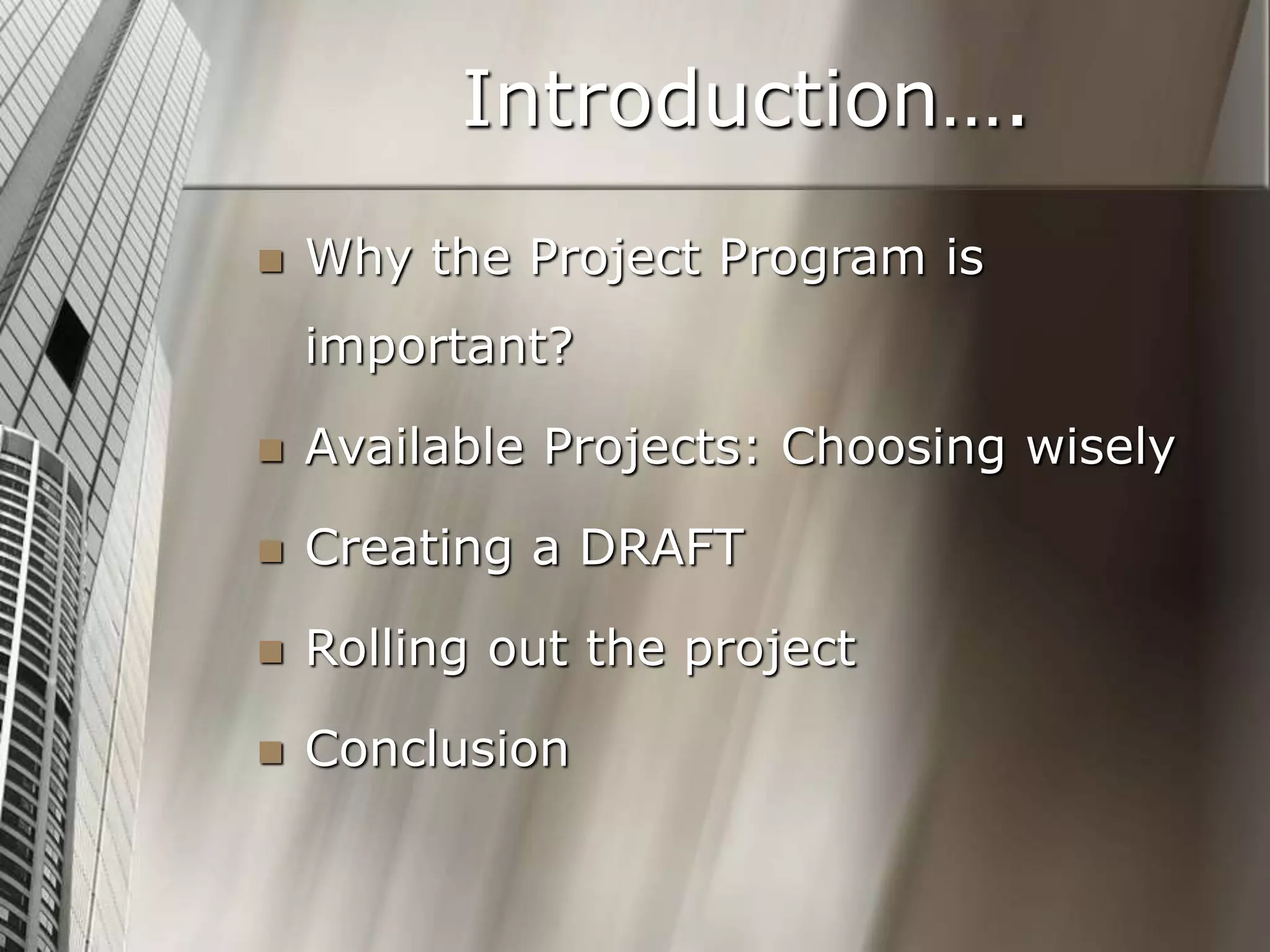 Introduction….

- Why the Project Program is important?
- Available Projects: Choosing wisely
- Creating a DRAFT
- Rolling out the project
- Conclusion